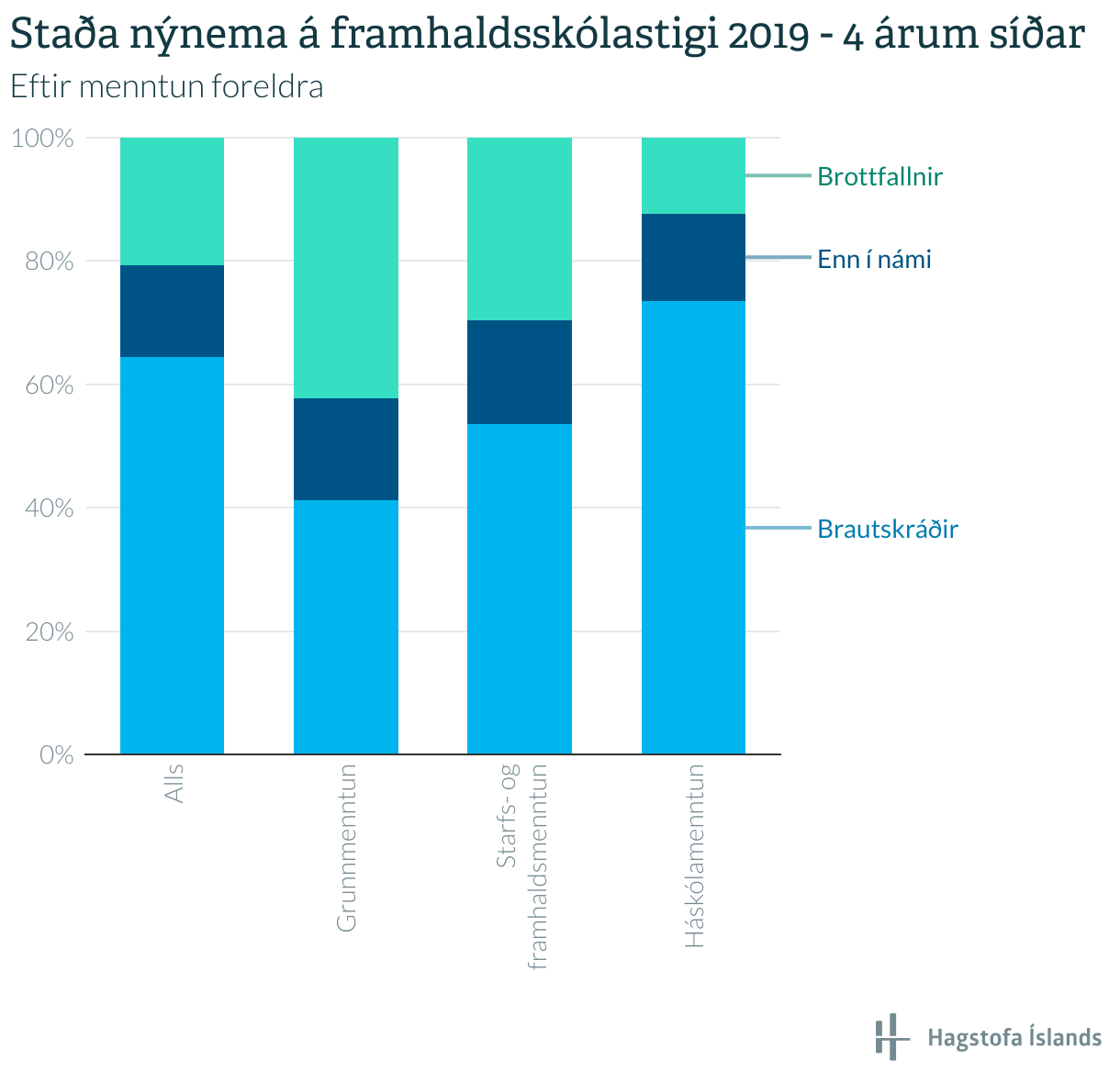 Staða nýnema á framhaldsskólastigi 2019 - 4 árum síðar
Eftir menntun foreldra

100%
80%
60%
40%
20%
0%

Brottfallnir
Enn í námi
Brautskráðir

Alls
Grunnmenntun
Starfs- og framhaldsmenntun
Háskólamenntun

Hagstofa Íslands